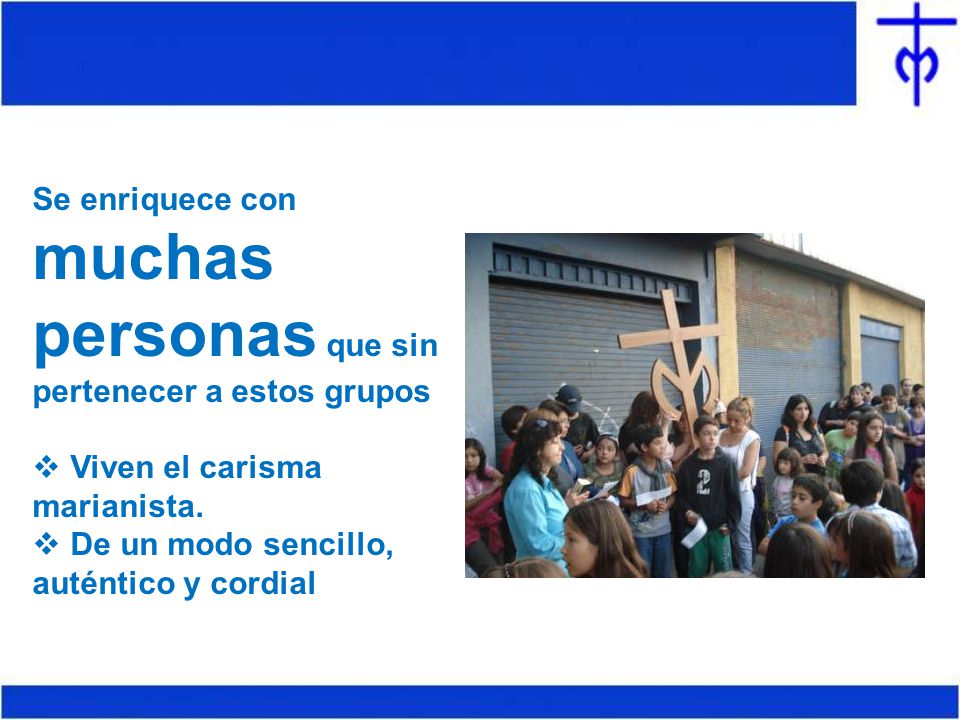 Se enriquece con muchas personas que sin pertenecer a estos grupos

❖ Viven el carisma marianista.
❖ De un modo sencillo, auténtico y cordial